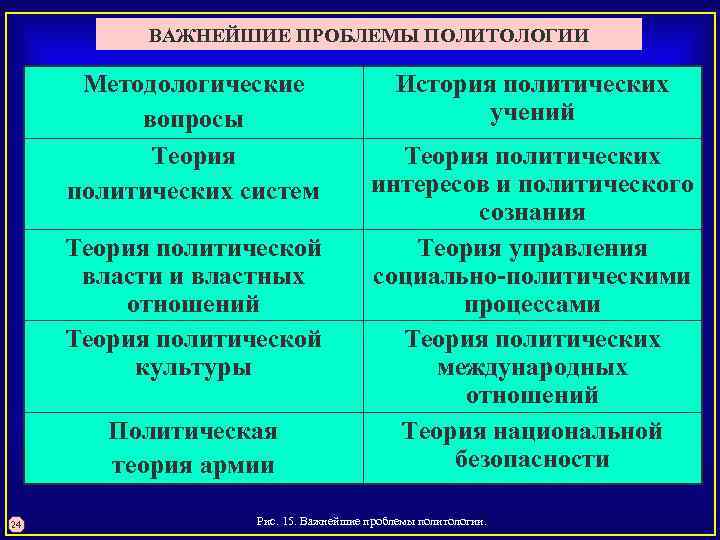 ВАЖНЕЙШИЕ ПРОБЛЕМЫ ПОЛИТОЛОГИИ

| Методологические вопросы | История политических учений |
|---|---|
| Теория политических систем | Теория политических интересов и политического сознания |
| Теория политической власти и властных отношений | Теория управления социально-политическими процессами |
| Теория политической культуры | Теория политических международных отношений |
| Политическая теория армии | Теория национальной безопасности |

24

Рис. 15. Важнейшие проблемы политологии.